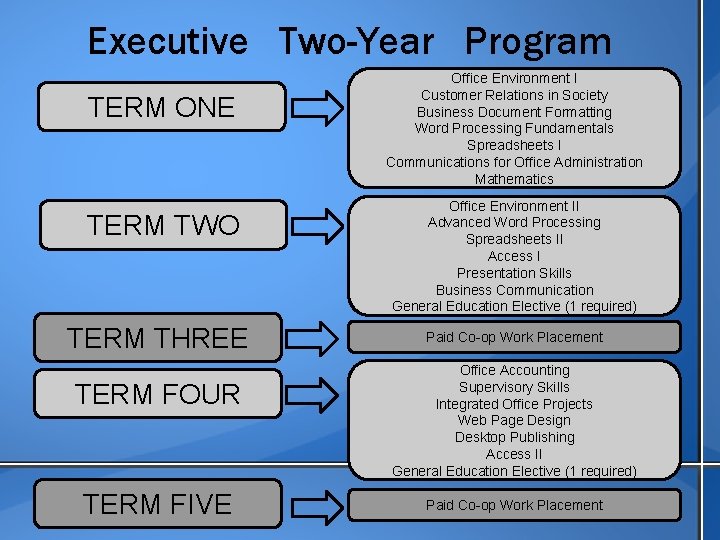 Executive Two-Year Program

TERM ONE

Office Environment I
Customer Relations in Society
Business Document Formatting
Word Processing Fundamentals
Spreadsheets I
Communications for Office Administration
Mathematics

TERM TWO

Office Environment II
Advanced Word Processing
Spreadsheets II
Access I
Presentation Skills
Business Communication
General Education Elective (1 required)

TERM THREE

Paid Co-op Work Placement

TERM FOUR

Office Accounting
Supervisory Skills
Integrated Office Projects
Web Page Design
Desktop Publishing
Access II
General Education Elective (1 required)

TERM FIVE

Paid Co-op Work Placement